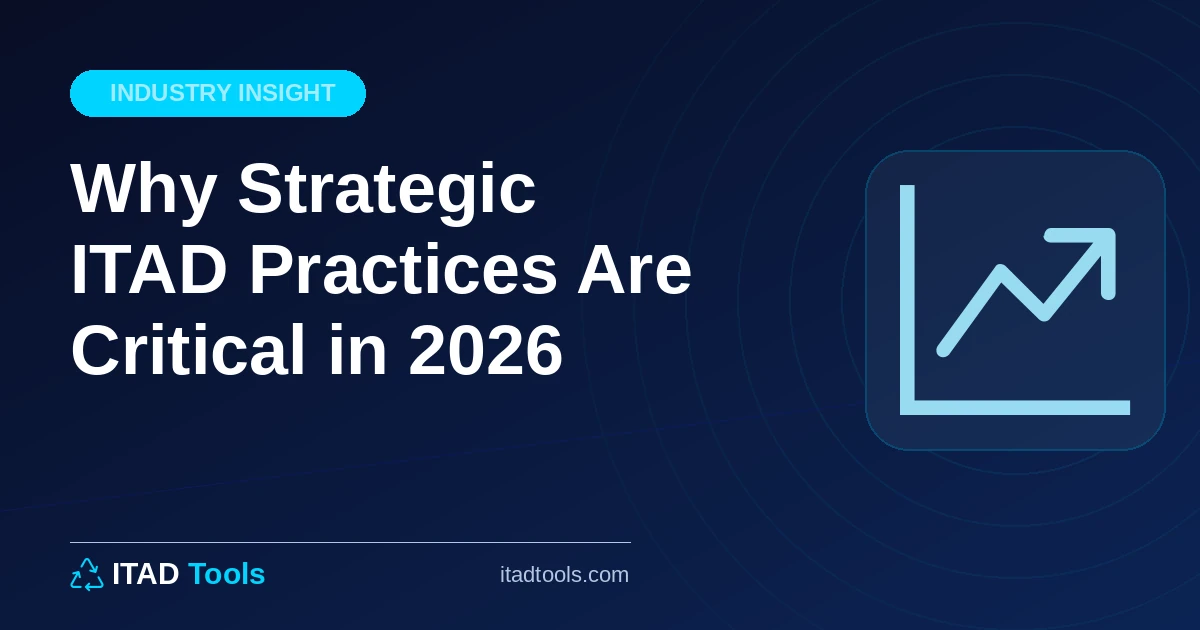 INDUSTRY INSIGHT

Why Strategic ITAD Practices Are Critical in 2026

ITAD Tools

itadtools.com